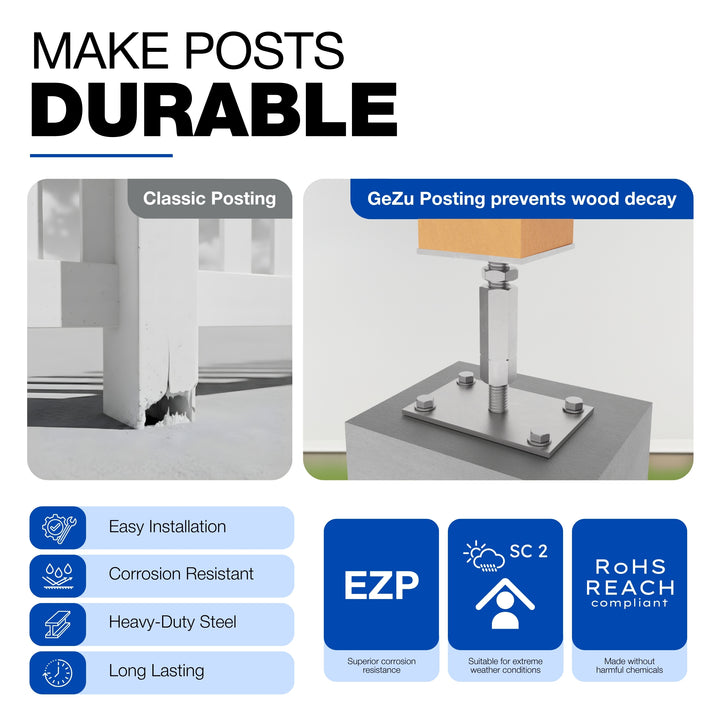 MAKE POSTS
DURABLE

Classic Posting

GeZu Posting prevents wood decay

Easy Installation

Corrosion Resistant

Heavy-Duty Steel

Long Lasting

EZP

Superior corrosion resistance

SC 2

Suitable for extreme weather conditions

RoHS
REACH
compliant

Made without harmful chemicals